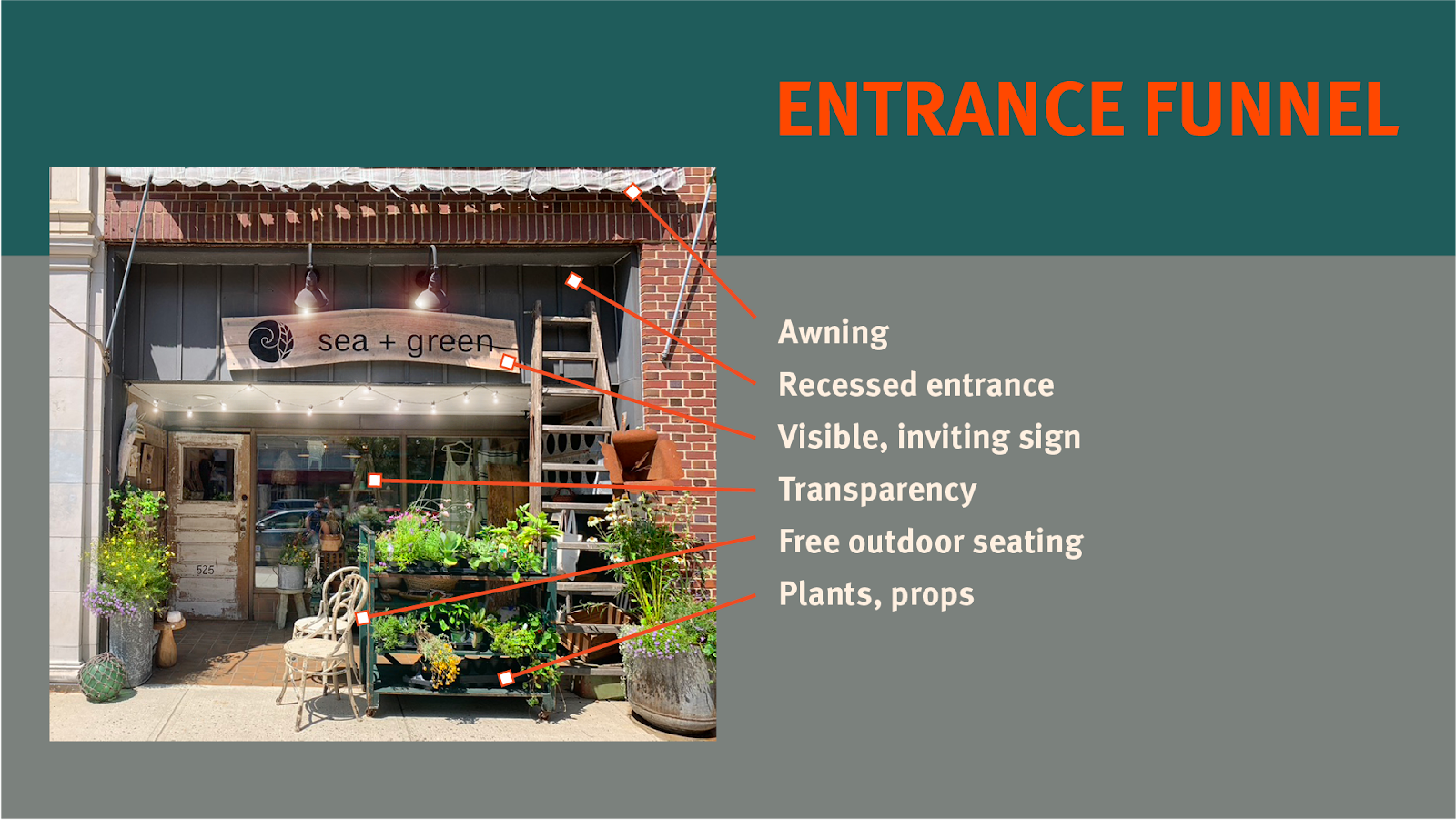 ENTRANCE FUNNEL

sea + green

525

Awning
Recessed entrance
Visible, inviting sign
Transparency
Free outdoor seating
Plants, props